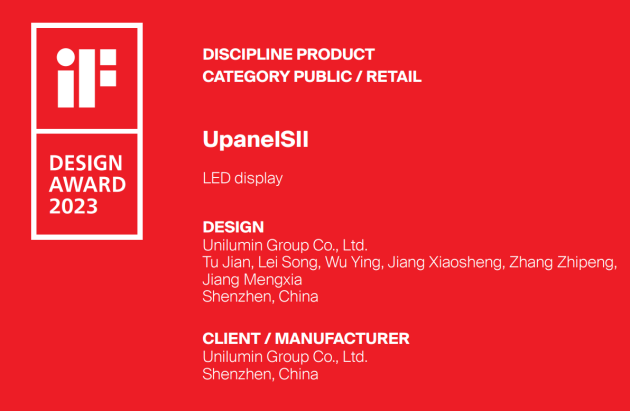 iF

DESIGN AWARD 2023

DISCIPLINE PRODUCT
CATEGORY PUBLIC / RETAIL

UpanelSII

LED display

DESIGN
Unilumin Group Co., Ltd.
Tu Jian, Lei Song, Wu Ying, Jiang Xiaosheng, Zhang Zhipeng, Jiang Mengxia
Shenzhen, China

CLIENT / MANUFACTURER
Unilumin Group Co., Ltd.
Shenzhen, China